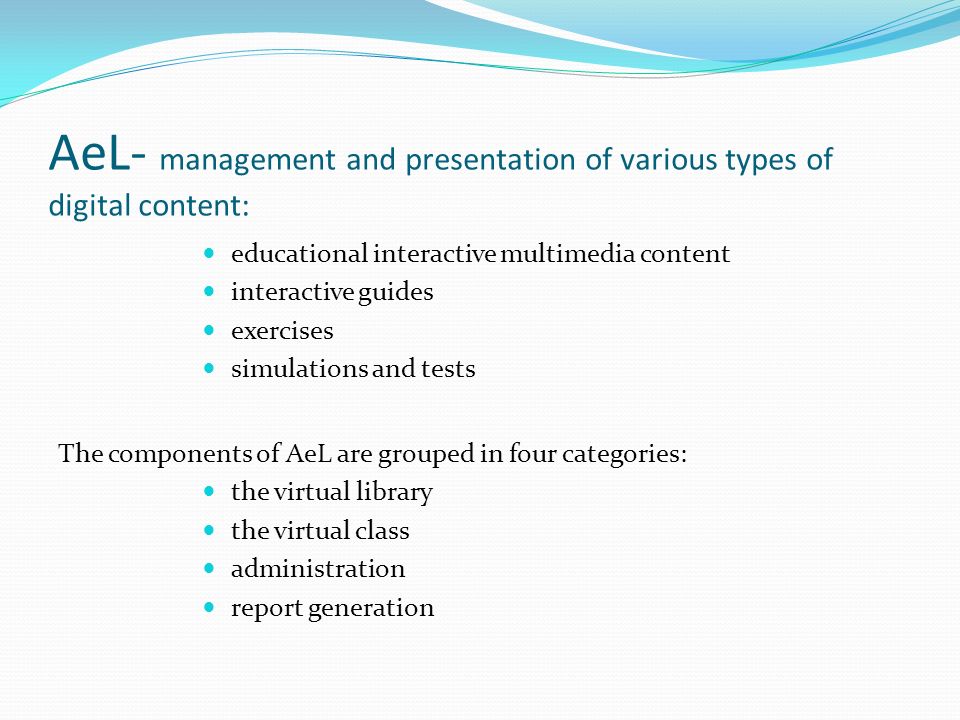 AeL- management and presentation of various types of digital content:

- educational interactive multimedia content
- interactive guides
- exercises
- simulations and tests

The components of AeL are grouped in four categories:

- the virtual library
- the virtual class
- administration
- report generation